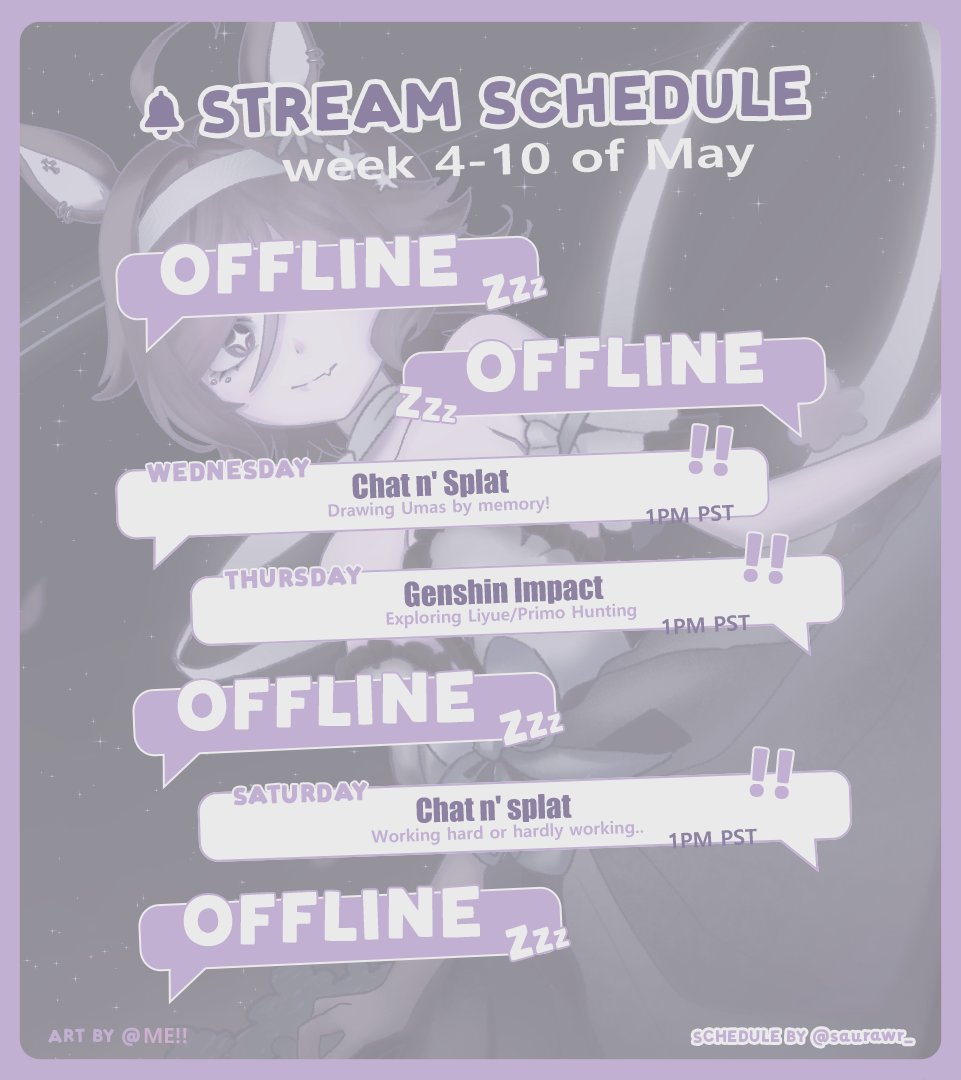 STREAM SCHEDULE
week 4-10 of May

OFFLINE Zzz

OFFLINE Zzz

WEDNESDAY
Chat n' Splat
Drawing Umas by memory!
1PM PST !!

THURSDAY
Genshin Impact
Exploring Liyue/Primo Hunting
1PM PST !!

OFFLINE Zzz

SATURDAY
Chat n' splat
Working hard or hardly working..
1PM PST !!

OFFLINE Zzz

ART BY @ME!!

SCHEDULE BY @saurawr_